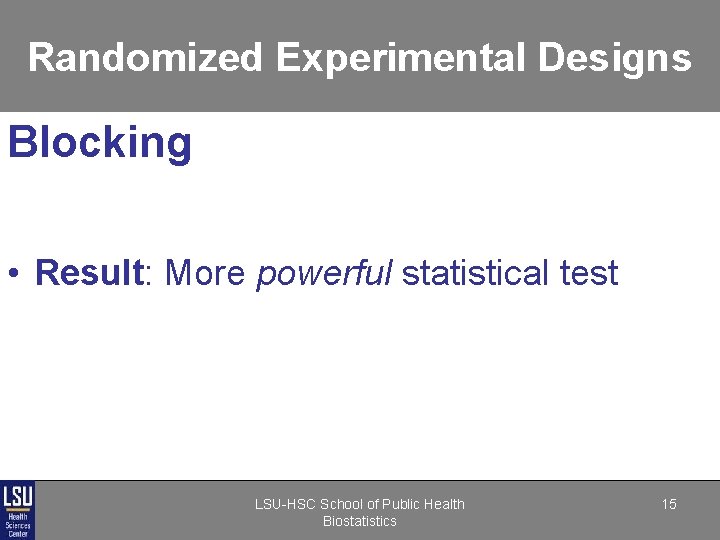 Randomized Experimental Designs

Blocking

• Result: More powerful statistical test

LSU Health Sciences Center

LSU-HSC School of Public Health Biostatistics

15